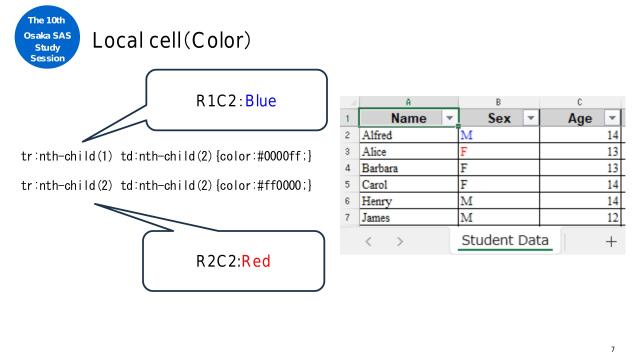 The 10th Osaka SAS Study Session

Local cell(Color)

R1C2:Blue

tr:nth-child(1) td:nth-child(2){color:#0000ff;}

tr:nth-child(2) td:nth-child(2){color:#ff0000;}

R2C2:Red

| | A | B | C |
|---|---|---|---|
| 1 | Name | Sex | Age |
| 2 | Alfred | M | 14 |
| 3 | Alice | F | 13 |
| 4 | Barbara | F | 13 |
| 5 | Carol | F | 14 |
| 6 | Henry | M | 14 |
| 7 | James | M | 12 |

< > Student Data +

7